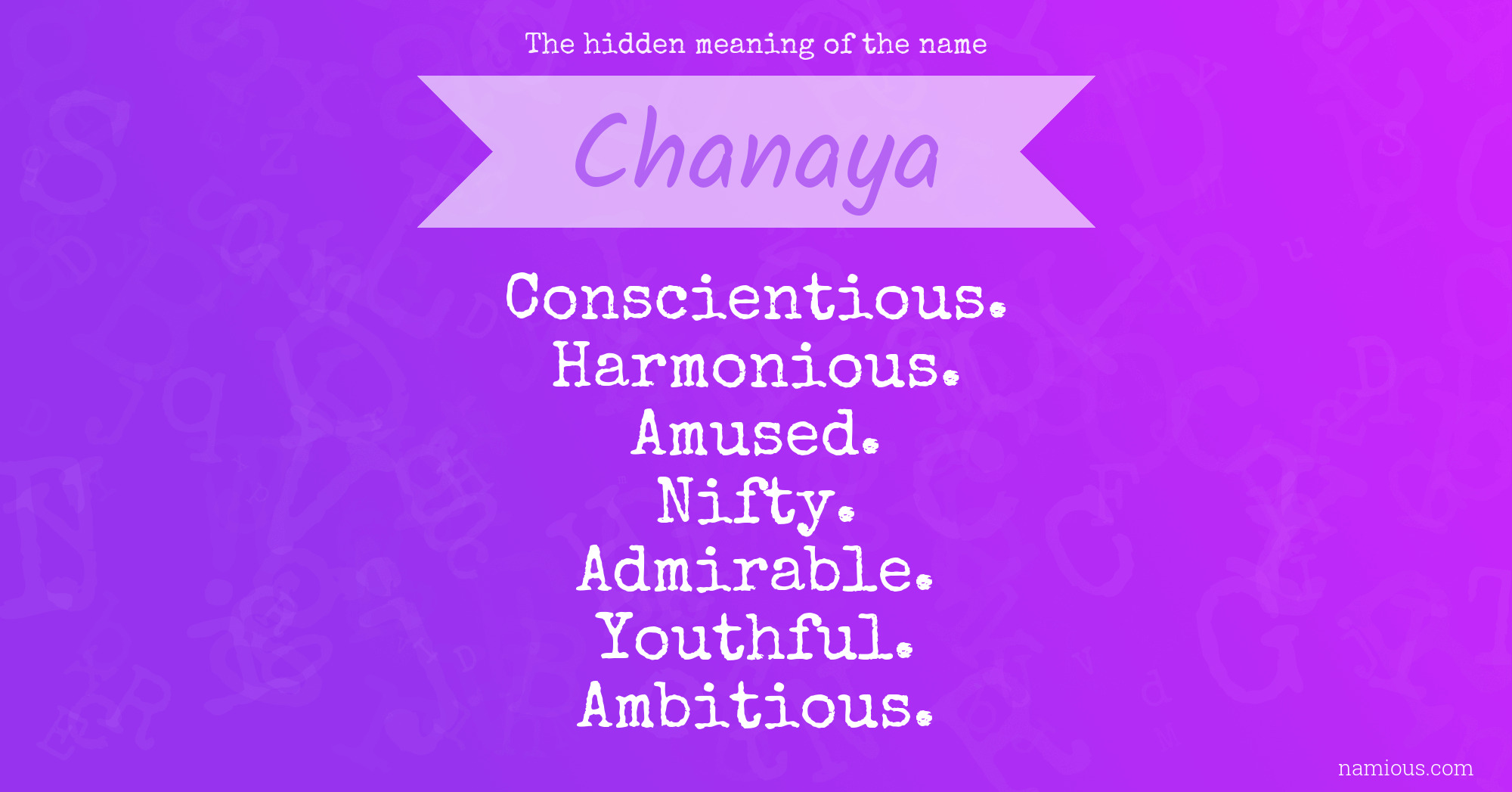 The hidden meaning of the name

Chanaya

Conscientious.
Harmonious.
Amused.
Nifty.
Admirable.
Youthful.
Ambitious.

namious.com